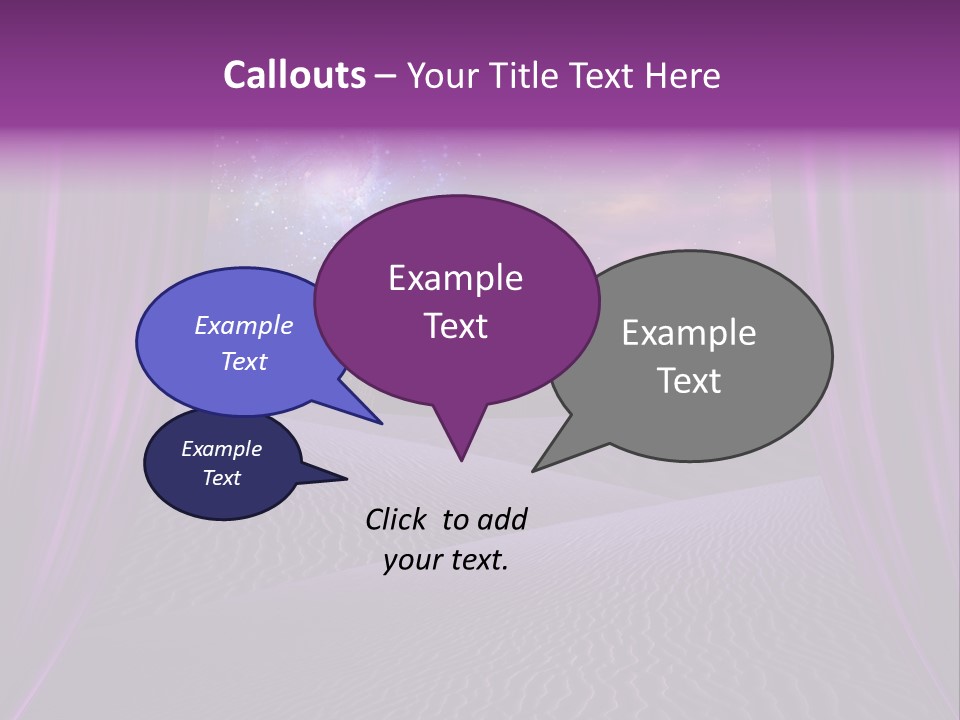 Callouts – Your Title Text Here

Example Text

Example Text

Example Text

Example Text

Click to add your text.